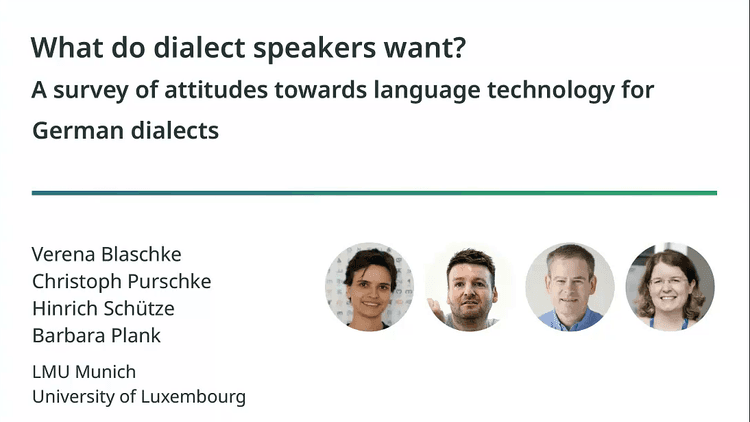 What do dialect speakers want?

A survey of attitudes towards language technology for German dialects

Verena Blaschke
Christoph Purschke
Hinrich Schütze
Barbara Plank

LMU Munich
University of Luxembourg